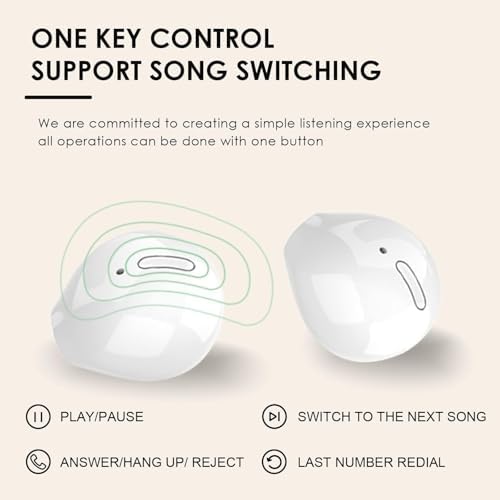 ONE KEY CONTROL
SUPPORT SONG SWITCHING

We are committed to creating a simple listening experience all operations can be done with one button

PLAY/PAUSE

SWITCH TO THE NEXT SONG

ANSWER/HANG UP/ REJECT

LAST NUMBER REDIAL